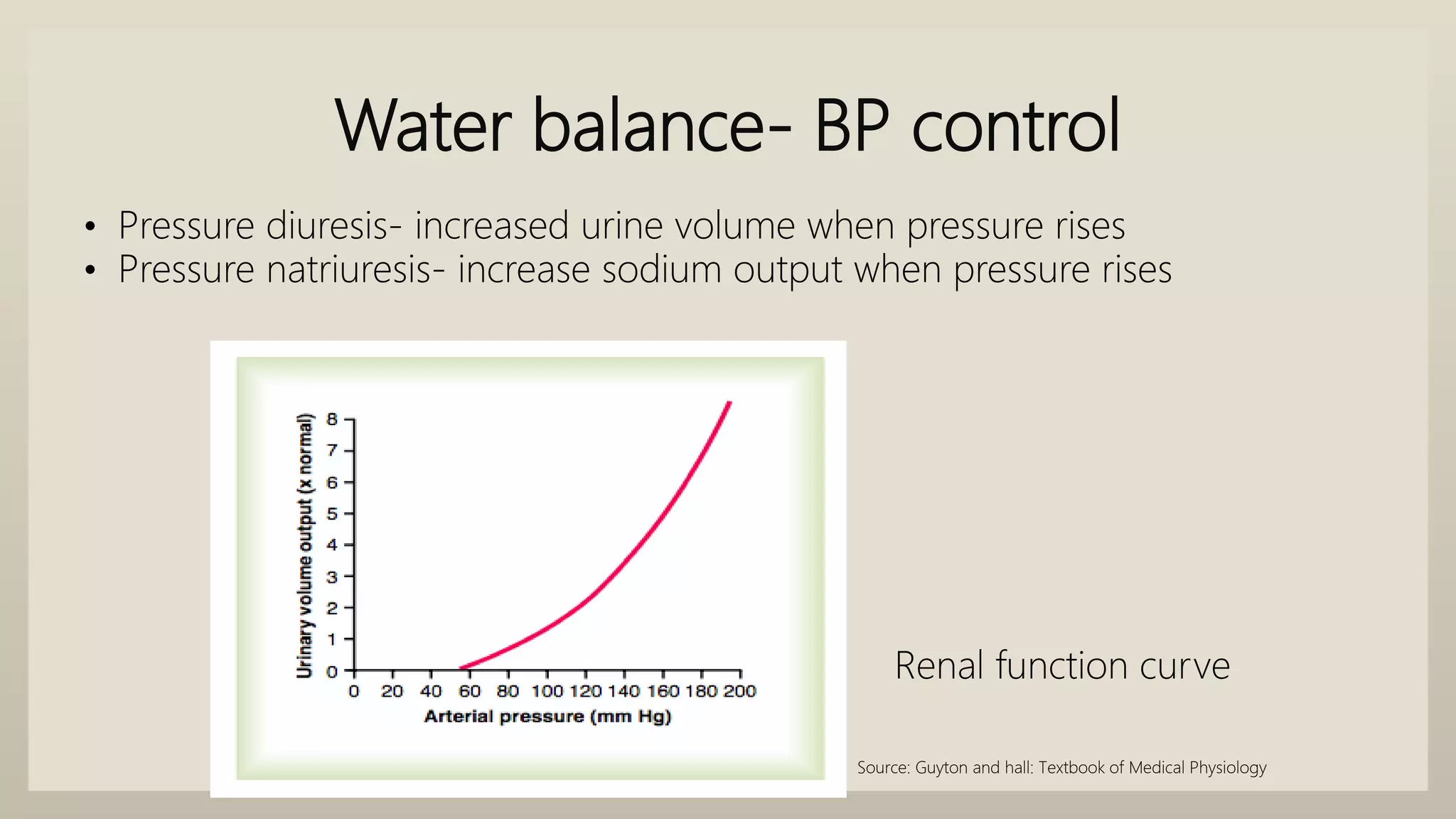 Water balance- BP control

• Pressure diuresis- increased urine volume when pressure rises
• Pressure natriuresis- increase sodium output when pressure rises

Urinary volume output (x normal)
8
7
6
5
4
3
2
1
0
0 20 40 60 80 100 120 140 160 180 200
Arterial pressure (mm Hg)

Renal function curve

Source: Guyton and hall: Textbook of Medical Physiology